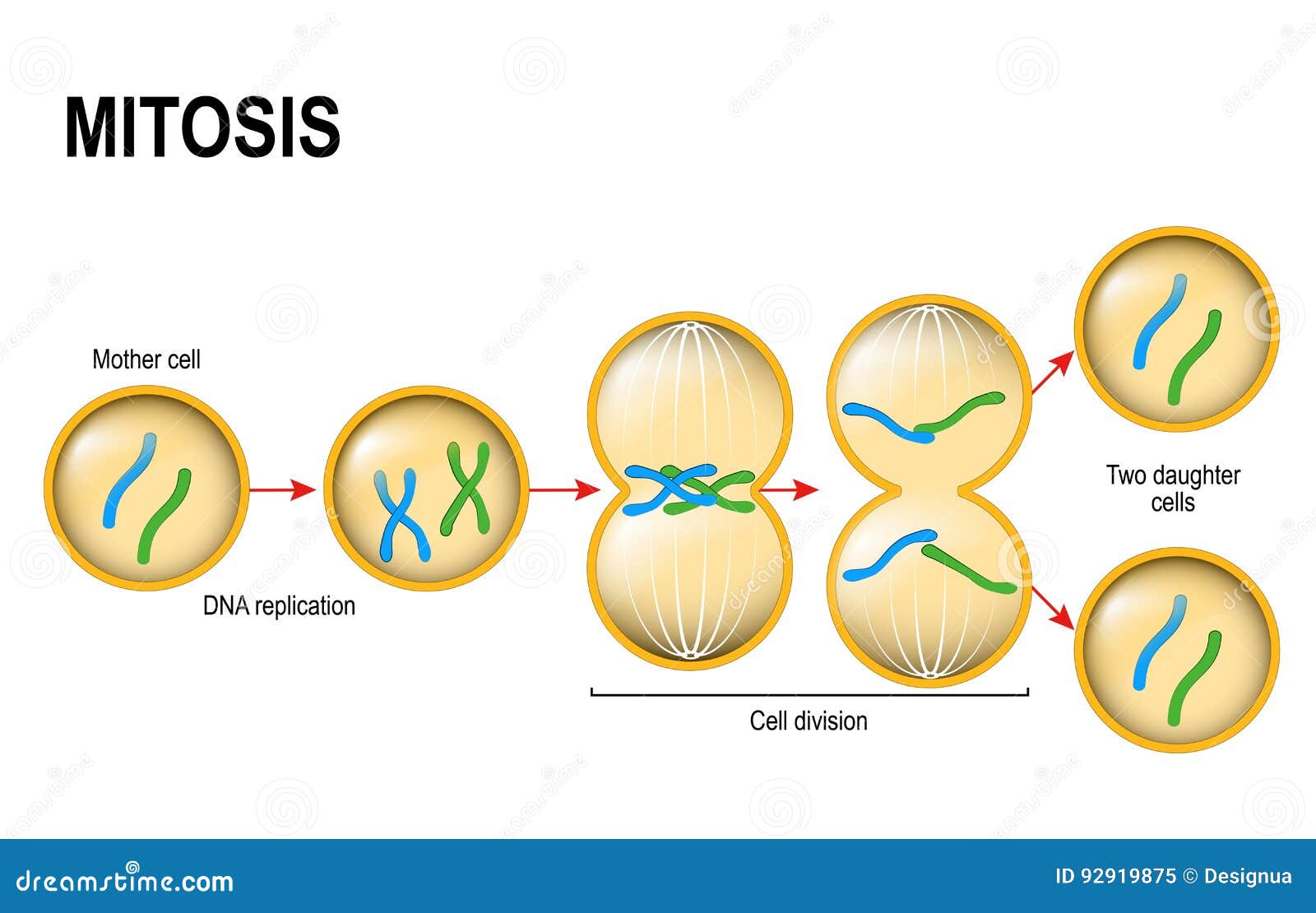 MITOSIS

Mother cell

DNA replication

Cell division

Two daughter cells

dreamstime.com

ID 92919875 © Designua